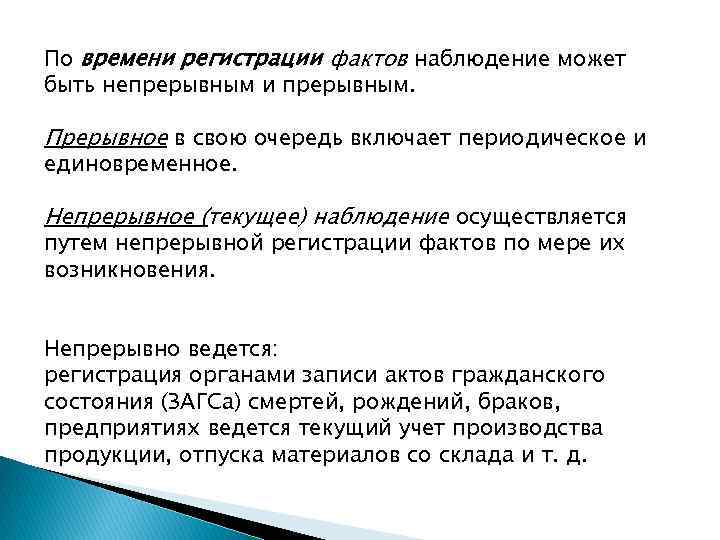 По времени регистрации фактов наблюдение может быть непрерывным и прерывным.

Прерывное в свою очередь включает периодическое и единовременное.

Непрерывное (текущее) наблюдение осуществляется путем непрерывной регистрации фактов по мере их возникновения.

Непрерывно ведется:
регистрация органами записи актов гражданского состояния (ЗАГСа) смертей, рождений, браков, предприятиях ведется текущий учет производства продукции, отпуска материалов со склада и т. д.